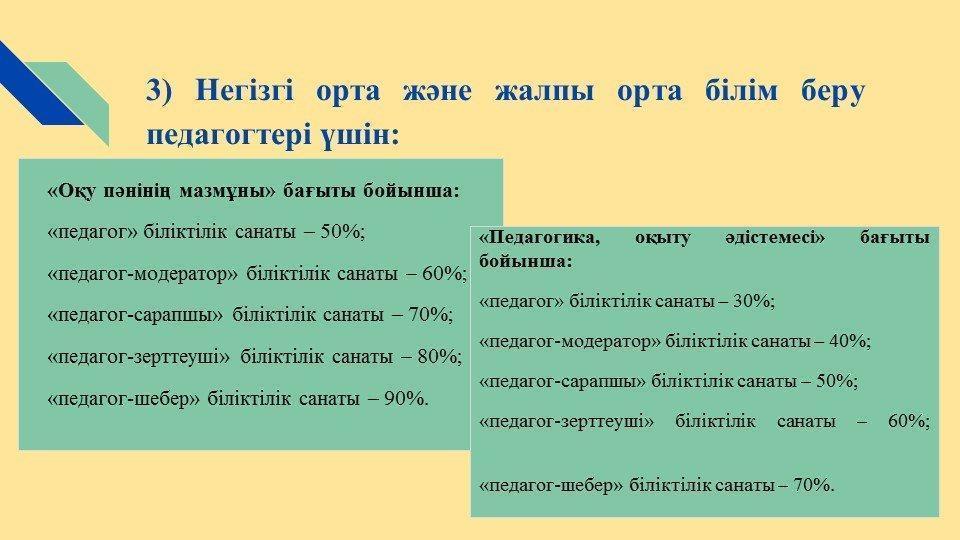 3) Негізгі орта және жалпы орта білім беру педагогтері үшін:

«Оқу пәнінің мазмұны» бағыты бойынша:

«педагог» біліктілік санаты – 50%;

«педагог-модератор» біліктілік санаты – 60%;

«педагог-сарапшы» біліктілік санаты – 70%;

«педагог-зерттеуші» біліктілік санаты – 80%;

«педагог-шебер» біліктілік санаты – 90%.

«Педагогика, оқыту әдістемесі» бағыты бойынша:

«педагог» біліктілік санаты – 30%;

«педагог-модератор» біліктілік санаты – 40%;

«педагог-сарапшы» біліктілік санаты – 50%;

«педагог-зерттеуші» біліктілік санаты – 60%;

«педагог-шебер» біліктілік санаты – 70%.